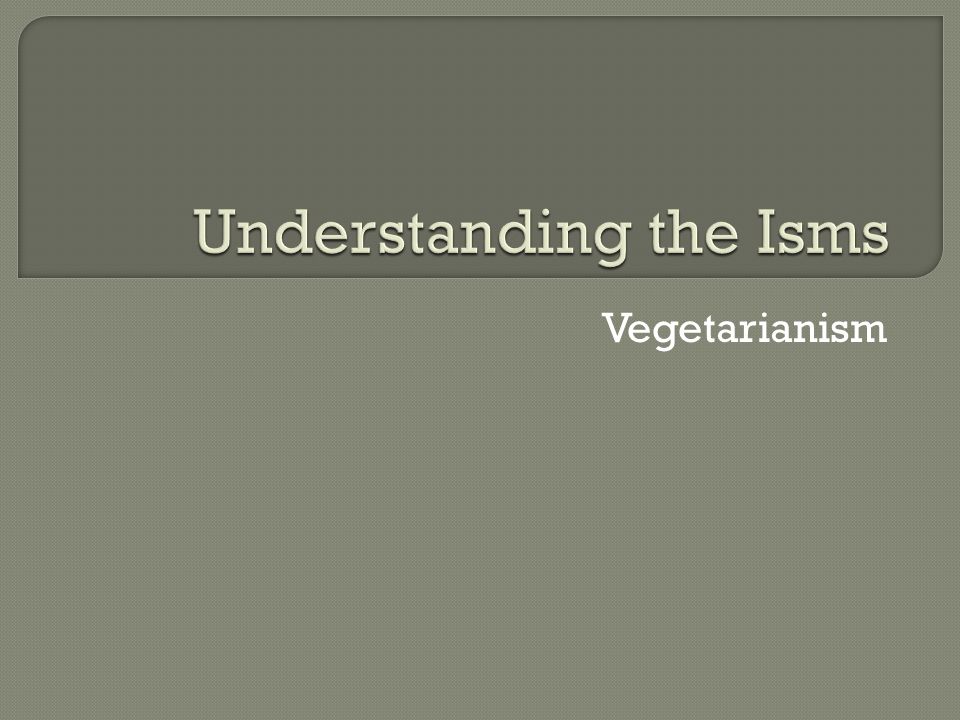 Understanding the Isms

Vegetarianism